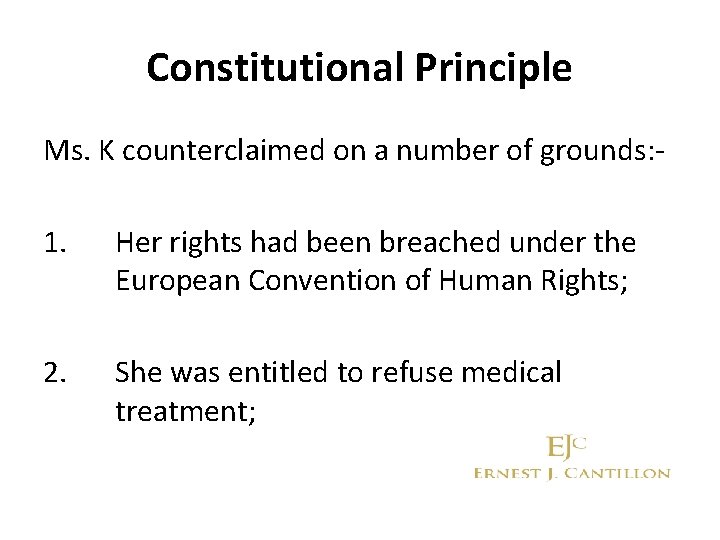 Constitutional Principle

Ms. K counterclaimed on a number of grounds:-

1. Her rights had been breached under the European Convention of Human Rights;

2. She was entitled to refuse medical treatment;

EJC
ERNEST J. CANTILLON